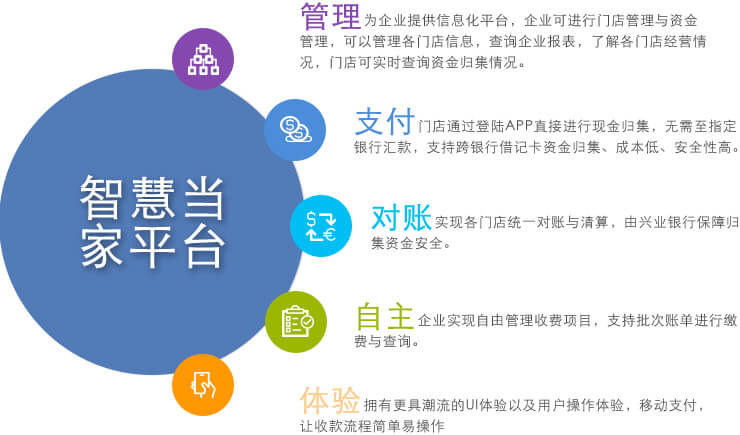 智慧当家平台

管理 为企业提供信息化平台，企业可进行门店管理与资金管理，可以管理各门店信息，查询企业报表，了解各门店经营情况，门店可实时查询资金归集情况。

支付 门店通过登陆APP直接进行现金归集，无需至指定银行汇款，支持跨银行借记卡资金归集、成本低、安全性高。

对账 实现各门店统一对账与清算，由兴业银行保障归集资金安全。

自主 企业实现自由管理收费项目，支持批次账单进行缴费与查询。

体验 拥有更具潮流的UI体验以及用户操作体验，移动支付，让收款流程简单易操作